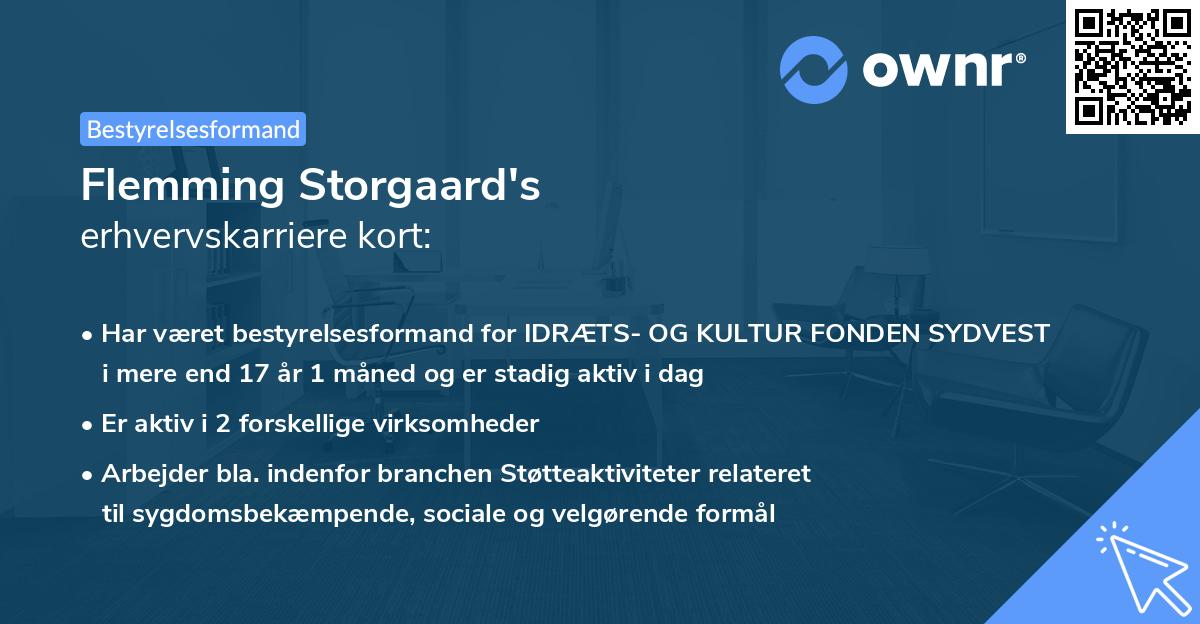 ownr®

Bestyrelsesformand

Flemming Storgaard's
erhvervskarriere kort:

• Har været bestyrelsesformand for IDRÆTS- OG KULTUR FONDEN SYDVEST i mere end 17 år 1 måned og er stadig aktiv i dag

• Er aktiv i 2 forskellige virksomheder

• Arbejder bla. indenfor branchen Støtteaktiviteter relateret til sygdomsbekæmpende, sociale og velgørende formål